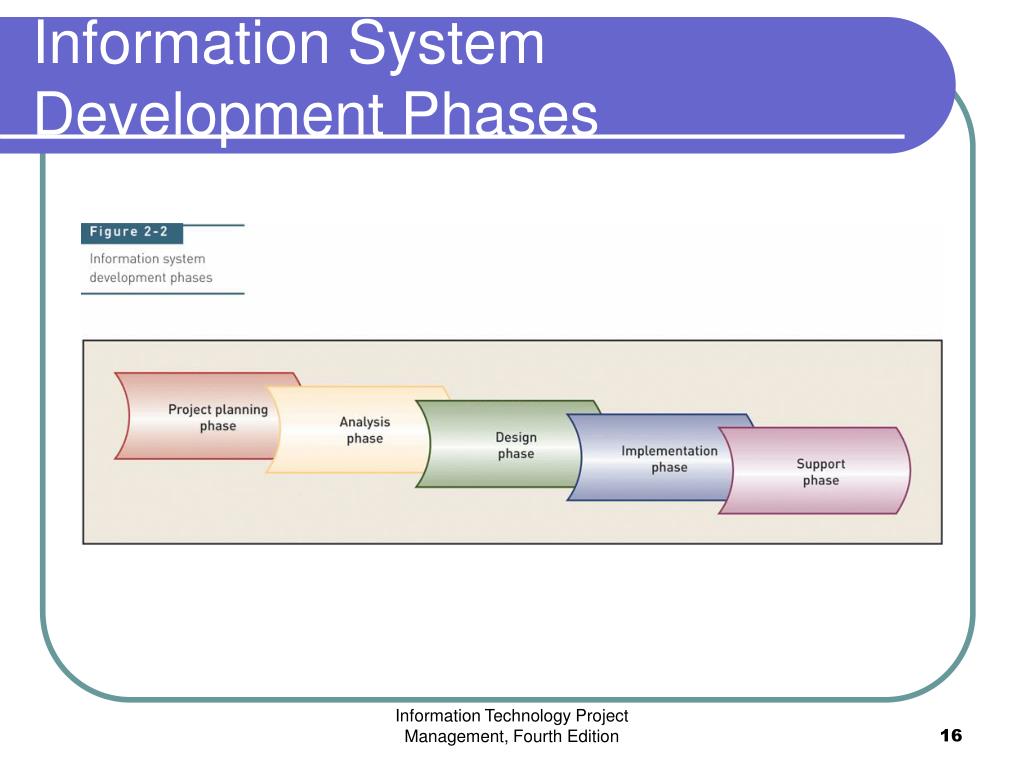 Information System Development Phases

Figure 2-2

Information system development phases

Project planning phase

Analysis phase

Design phase

Implementation phase

Support phase

Information Technology Project Management, Fourth Edition

16